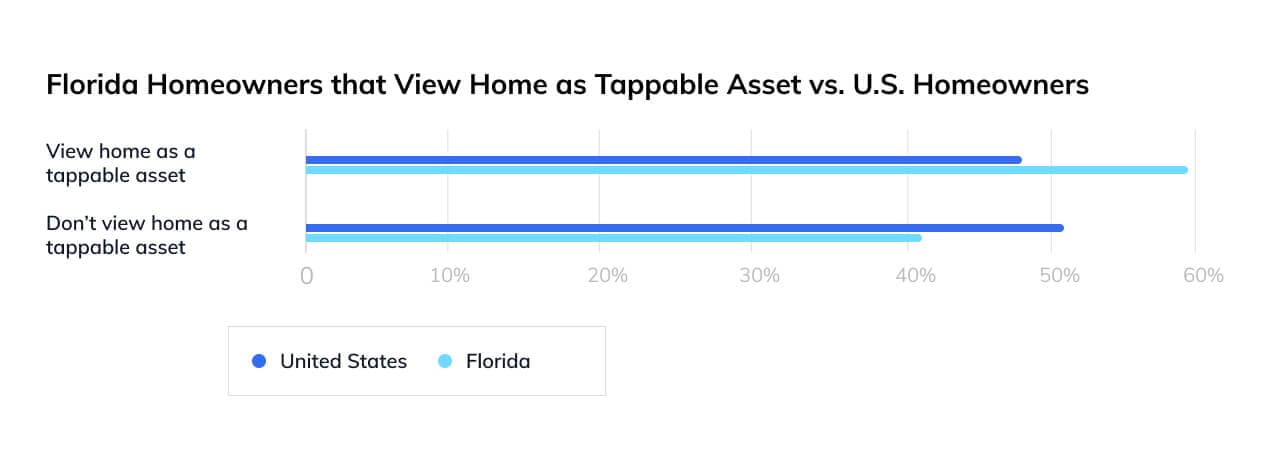 Florida Homeowners that View Home as Tappable Asset vs. U.S. Homeowners

View home as a tappable asset

Don't view home as a tappable asset

0
10%
20%
30%
40%
50%
60%

United States
Florida